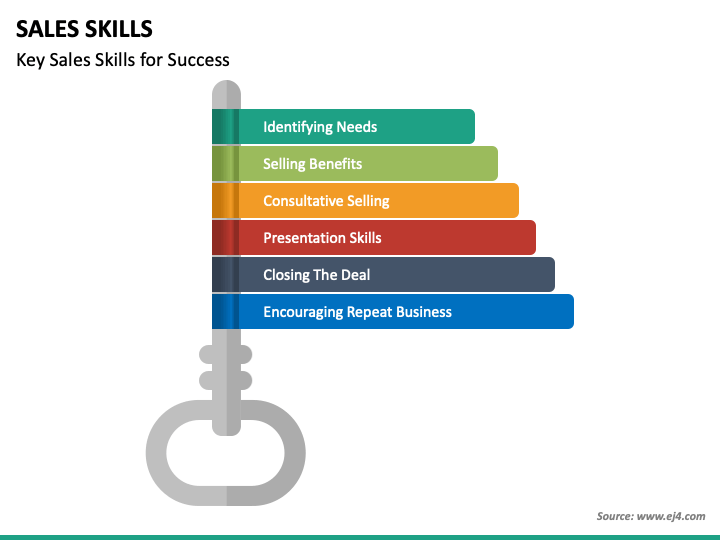 SALES SKILLS

Key Sales Skills for Success

Identifying Needs

Selling Benefits

Consultative Selling

Presentation Skills

Closing The Deal

Encouraging Repeat Business

Source: www.ej4.com